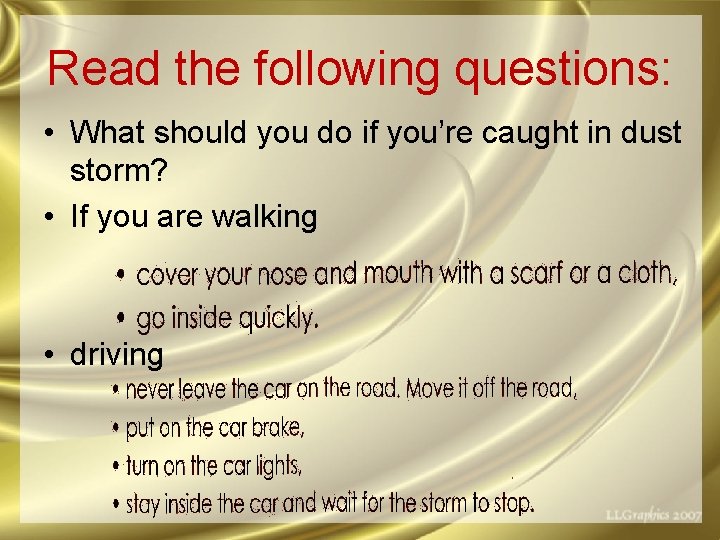 Read the following questions:

• What should you do if you're caught in dust storm?
• If you are walking
  • cover your nose and mouth with a scarf or a cloth,
  • go inside quickly.
• driving
  • never leave the car on the road. Move it off the road,
  • put on the car brake,
  • turn on the car lights,
  • stay inside the car and wait for the storm to stop.

LLGraphics 2007